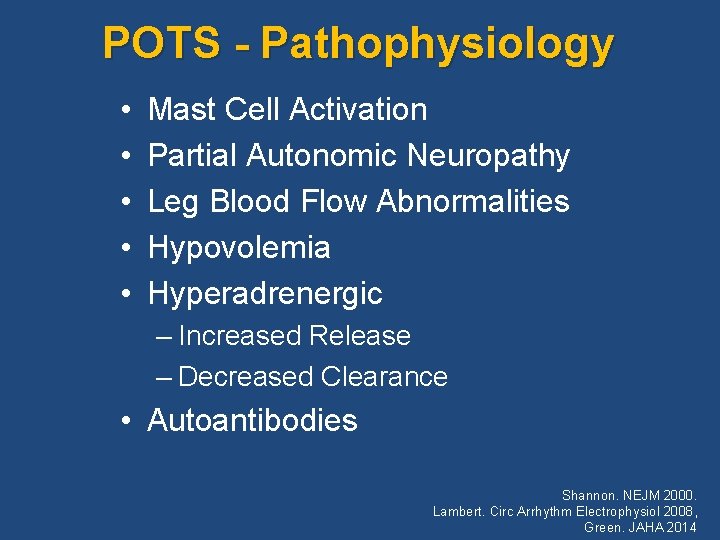 POTS - Pathophysiology

• Mast Cell Activation
• Partial Autonomic Neuropathy
• Leg Blood Flow Abnormalities
• Hypovolemia
• Hyperadrenergic
– Increased Release
– Decreased Clearance
• Autoantibodies

Shannon. NEJM 2000.
Lambert. Circ Arrhythm Electrophysiol 2008,
Green. JAHA 2014